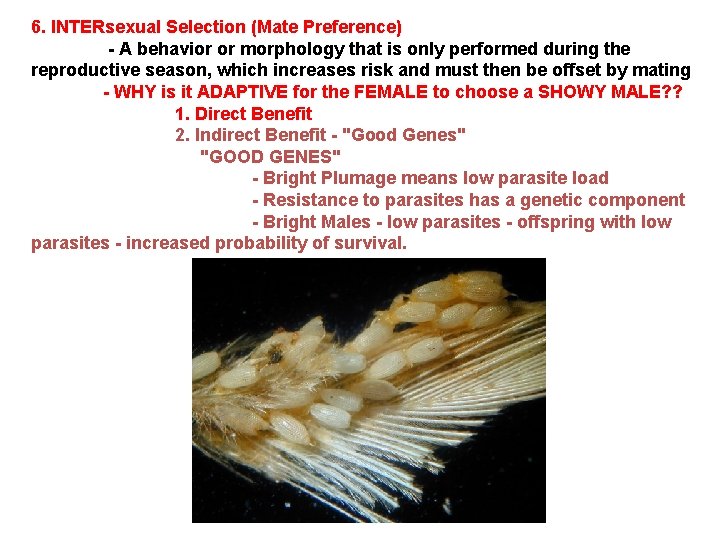 6. INTERsexual Selection (Mate Preference)

- A behavior or morphology that is only performed during the reproductive season, which increases risk and must then be offset by mating

- WHY is it ADAPTIVE for the FEMALE to choose a SHOWY MALE??

1. Direct Benefit

2. Indirect Benefit - "Good Genes"

"GOOD GENES"

- Bright Plumage means low parasite load

- Resistance to parasites has a genetic component

- Bright Males - low parasites - offspring with low parasites - increased probability of survival.